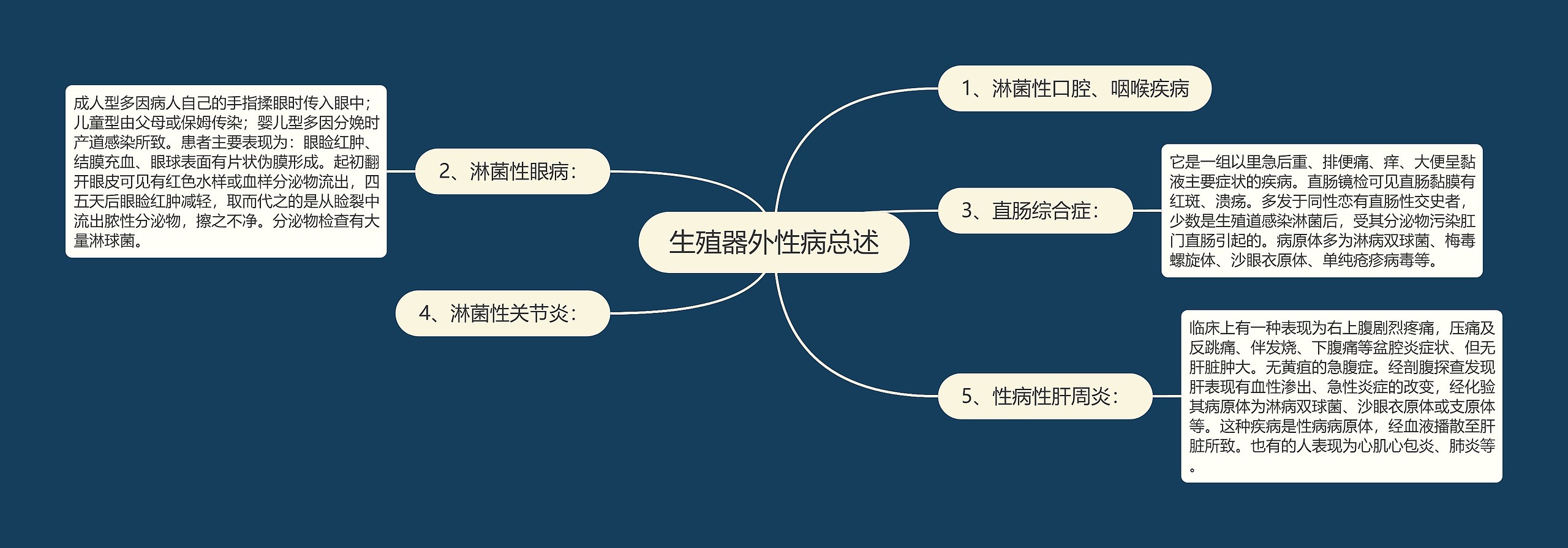 生殖器外性病总述

1、淋菌性口腔、咽喉疾病

2、淋菌性眼病：

成人型多因病人自己的手指揉眼时传入眼中；儿童型由父母或保姆传染；婴儿型多因分娩时产道感染所致。患者主要表现为：眼睑红肿、结膜充血、眼球表面有片状伪膜形成。起初翻开眼皮可见有红色水样或血样分泌物流出，四五天后眼睑红肿减轻，取而代之的是从睑裂中流出脓性分泌物，擦之不净。分泌物检查有大量淋球菌。

3、直肠综合症：

它是一组以里急后重、排便痛、痒、大便呈黏液主要症状的疾病。直肠镜检可见直肠黏膜有红斑、溃疡。多发于同性恋有直肠性交史者，少数是生殖道感染淋菌后，受其分泌物污染肛门直肠引起的。病原体多为淋病双球菌、梅毒螺旋体、沙眼衣原体、单纯疱疹病毒等。

4、淋菌性关节炎：

5、性病性肝周炎：

临床上有一种表现为右上腹剧烈疼痛，压痛及反跳痛、伴发烧、下腹痛等盆腔炎症状、但无肝脏肿大。无黄疸的急腹症。经剖腹探查发现肝表现有血性渗出、急性炎症的改变，经化验其病原体为淋病双球菌、沙眼衣原体或支原体等。这种疾病是性病病原体，经血液播散至肝脏所致。也有的人表现为心肌心包炎、肺炎等。